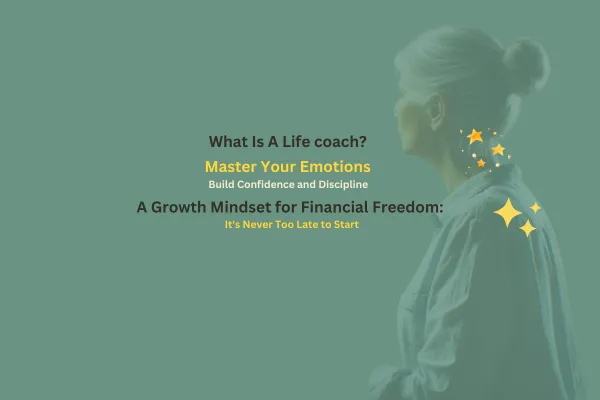 What Is A Life coach?

Master Your Emotions

Build Confidence and Discipline

A Growth Mindset for Financial Freedom:

It's Never Too Late to Start